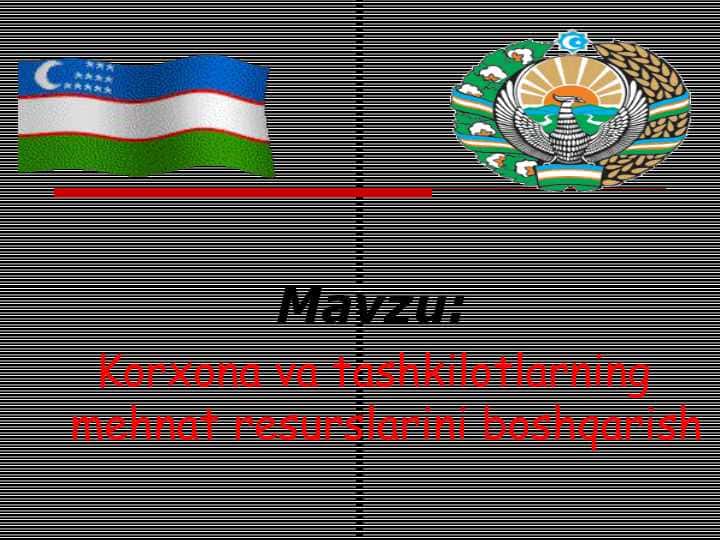 Mavzu:

Korxona va tashkilotlarning mehnat resurslarini boshqarish